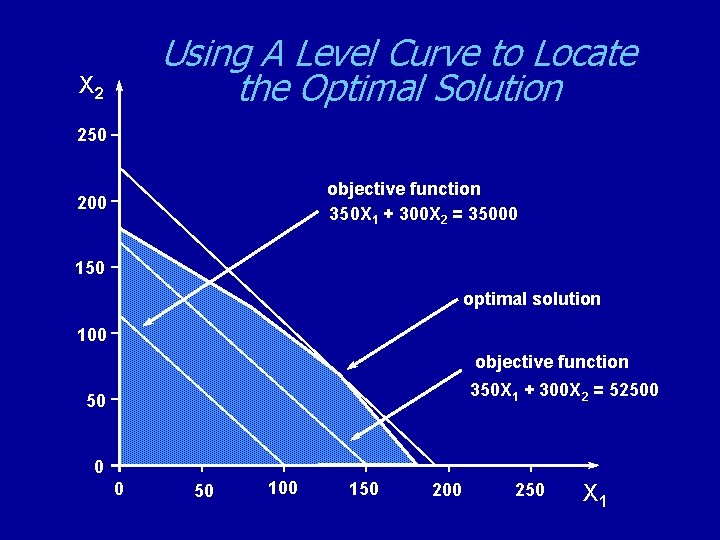 Using A Level Curve to Locate the Optimal Solution

$X_2$

250

200

150

100

50

0

objective function
$350X_1 + 300X_2 = 35000$

optimal solution

objective function
$350X_1 + 300X_2 = 52500$

0 50 100 150 200 250

$X_1$